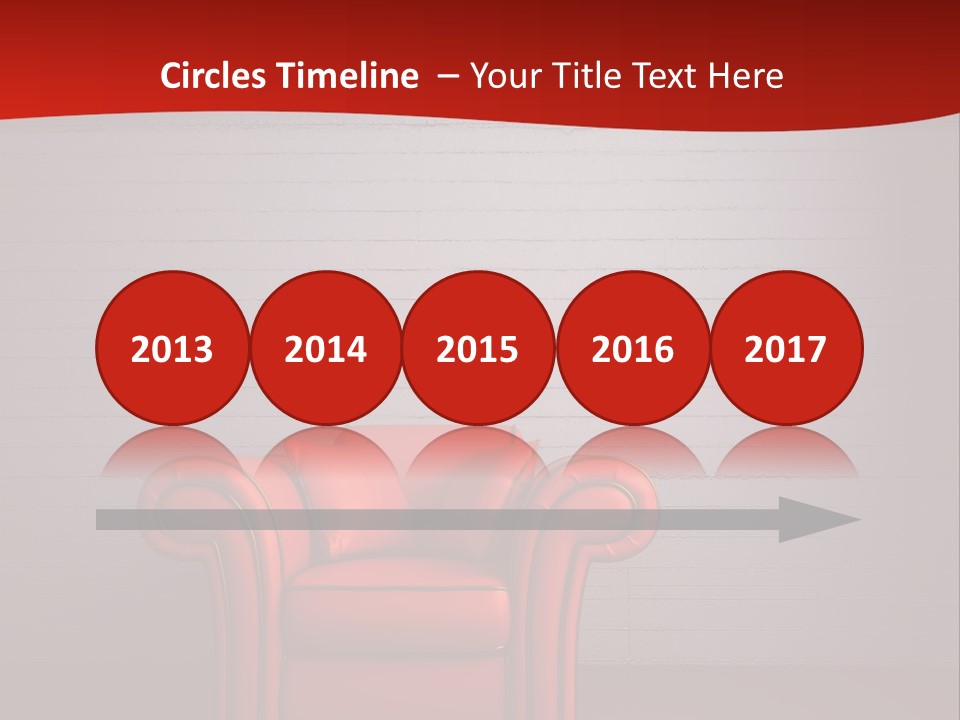 Circles Timeline – Your Title Text Here

2013

2014

2015

2016

2017